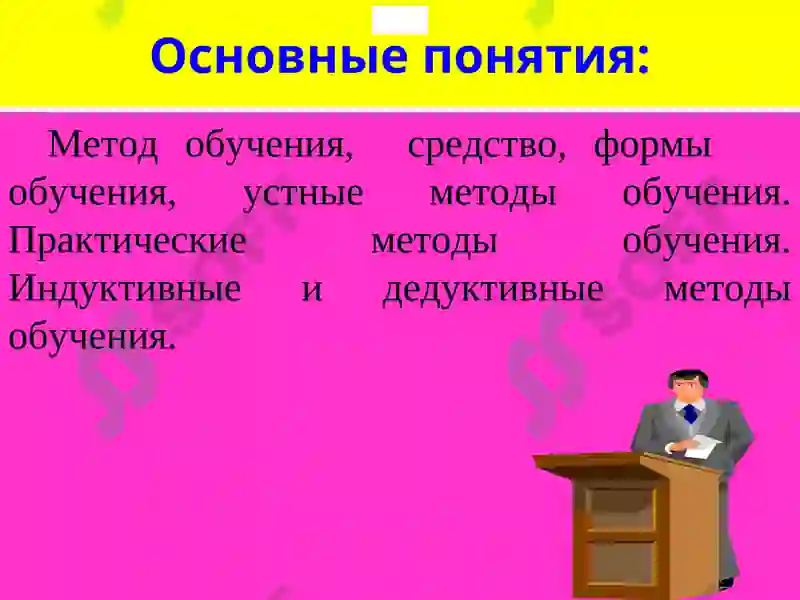 Основные понятия:

Метод обучения, средство, формы обучения, устные методы обучения. Практические методы обучения. Индуктивные и дедуктивные методы обучения.